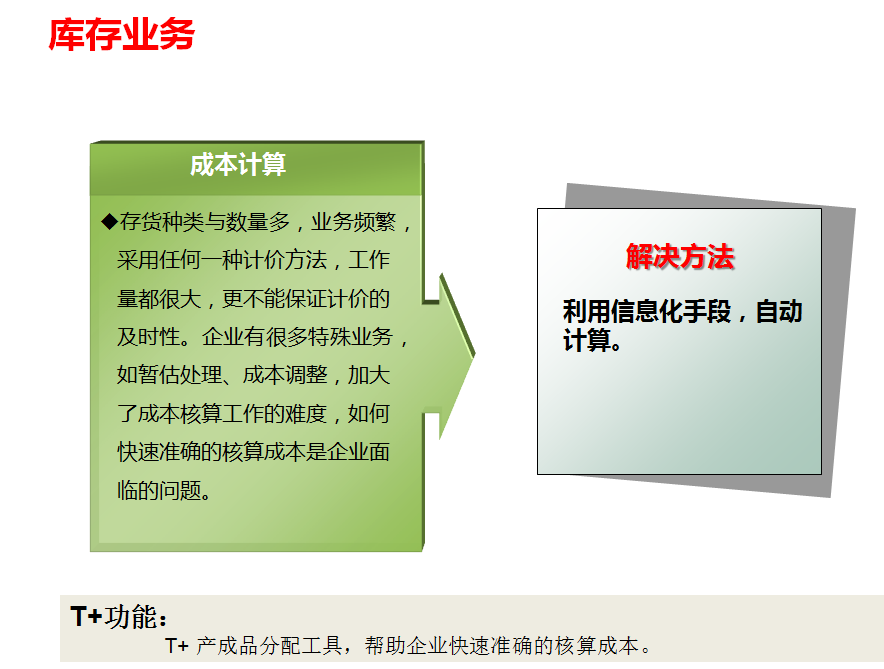 库存业务

成本计算

◆存货种类与数量多，业务频繁，采用任何一种计价方法，工作量都很大，更不能保证计价的及时性。企业有很多特殊业务，如暂估处理、成本调整，加大了成本核算工作的难度，如何快速准确的核算成本是企业面临的问题。

解决方法

利用信息化手段，自动计算。

T+功能：
T+ 产成品分配工具，帮助企业快速准确的核算成本。